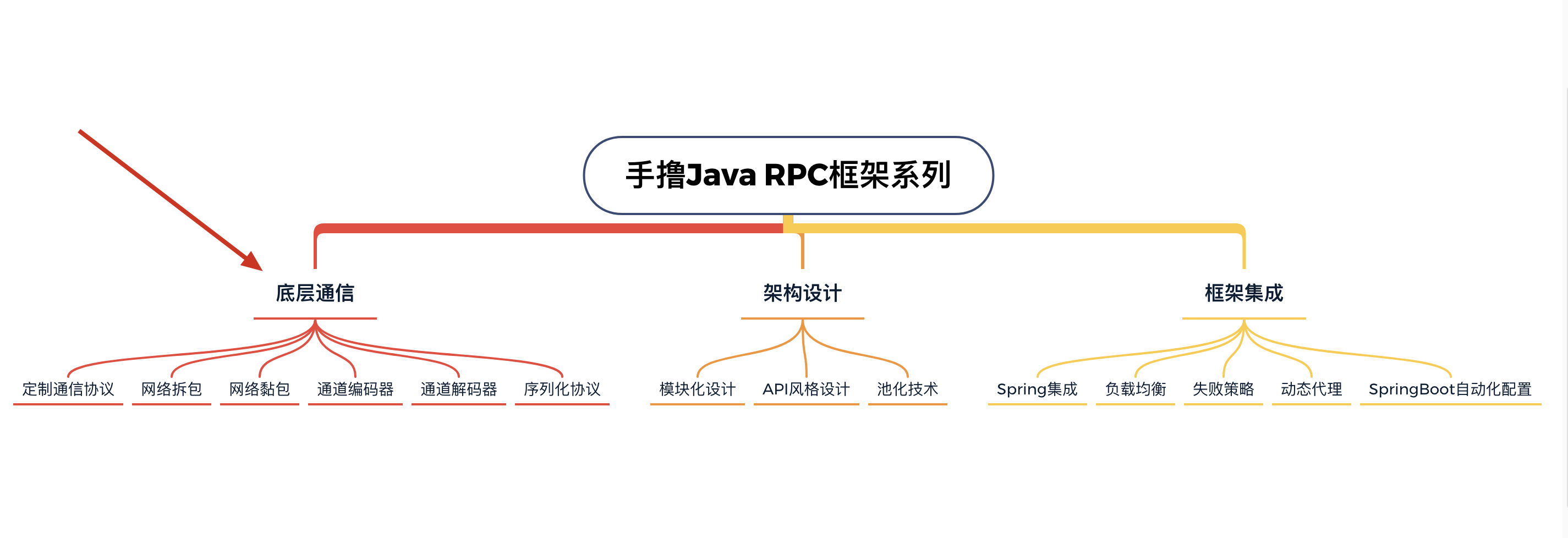 手撸Java RPC框架系列

底层通信

定制通信协议
网络拆包
网络黏包
通道编码器
通道解码器
序列化协议

架构设计

模块化设计
API风格设计
池化技术

框架集成

Spring集成
负载均衡
失败策略
动态代理
SpringBoot自动化配置